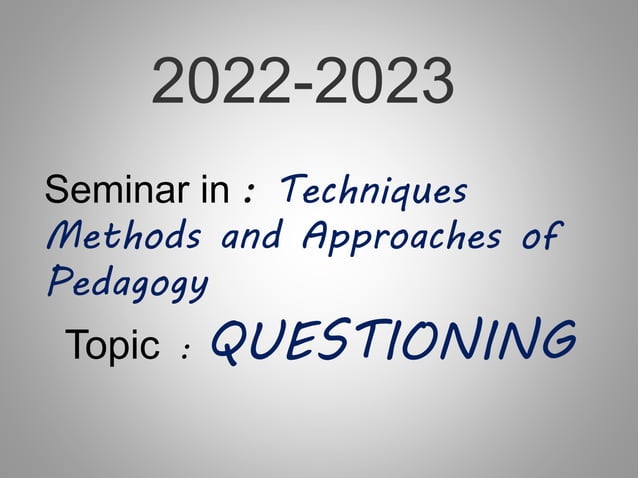 2022-2023

Seminar in : Techniques Methods and Approaches of Pedagogy

Topic : QUESTIONING